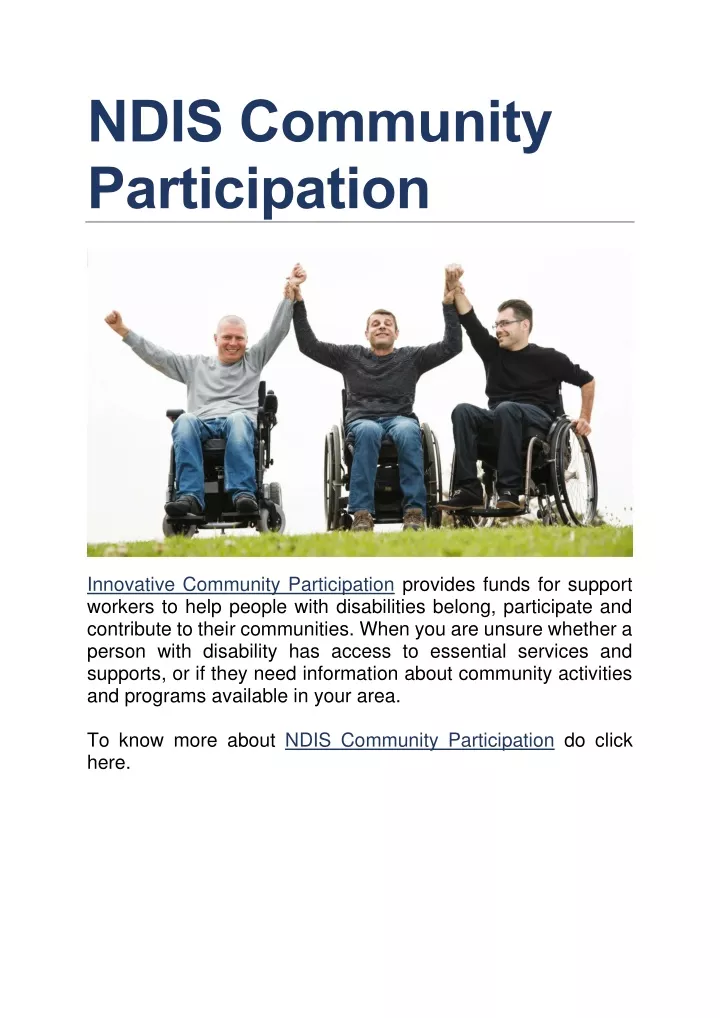 NDIS Community Participation

Innovative Community Participation provides funds for support workers to help people with disabilities belong, participate and contribute to their communities. When you are unsure whether a person with disability has access to essential services and supports, or if they need information about community activities and programs available in your area.

To know more about NDIS Community Participation do click here.